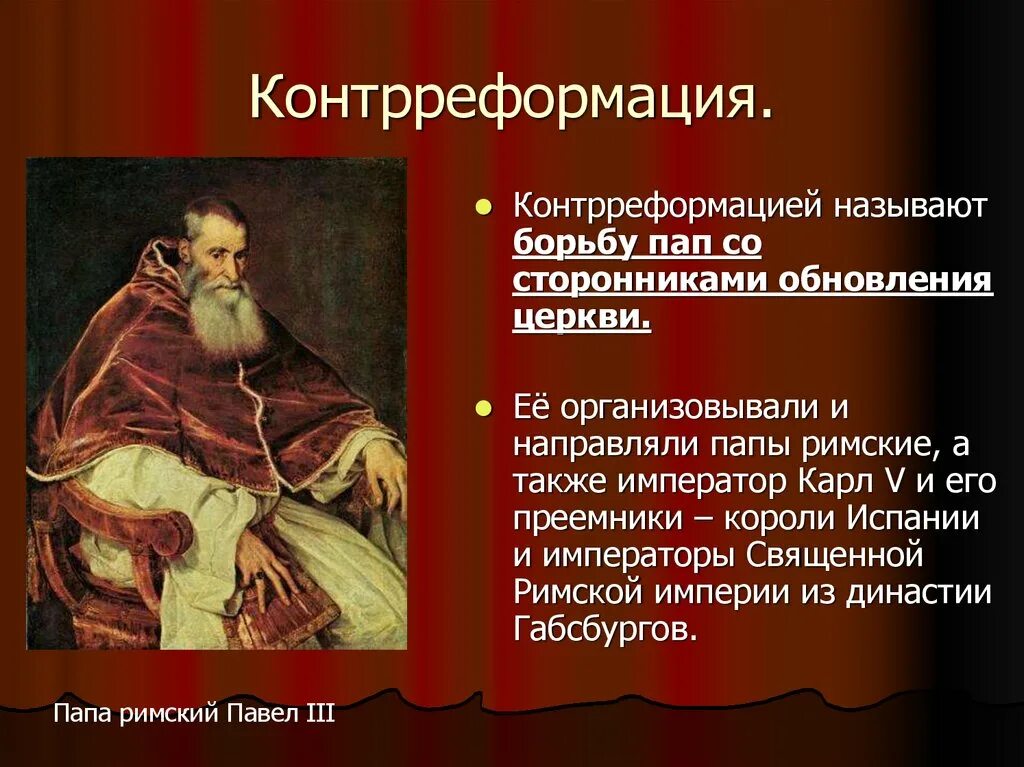 Контрреформация.

Контрреформацией называют борьбу пап со сторонниками обновления церкви.

Её организовывали и направляли папы римские, а также император Карл V и его преемники – короли Испании и императоры Священной Римской империи из династии Габсбургов.

Папа римский Павел III